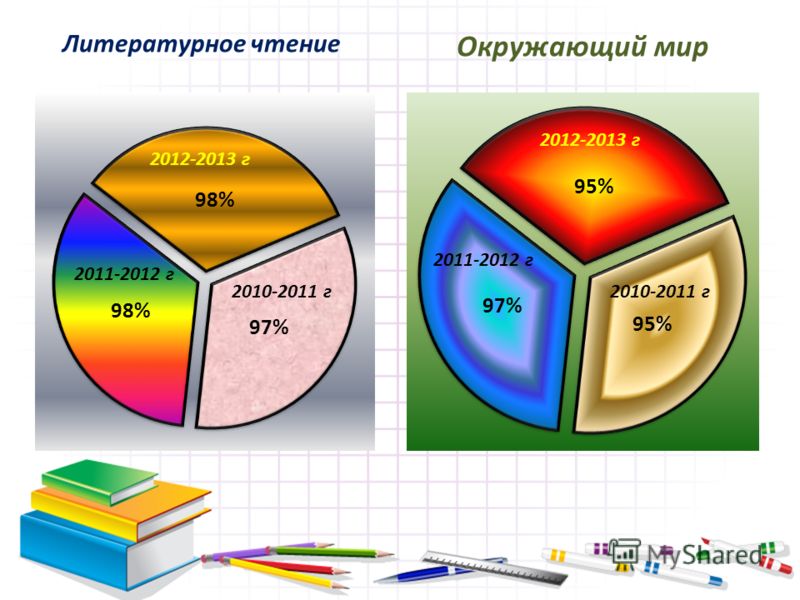 Литературное чтение

2012-2013 г
98%

2011-2012 г
98%

2010-2011 г
97%

Окружающий мир

2012-2013 г
95%

2011-2012 г
97%

2010-2011 г
95%

MyShared